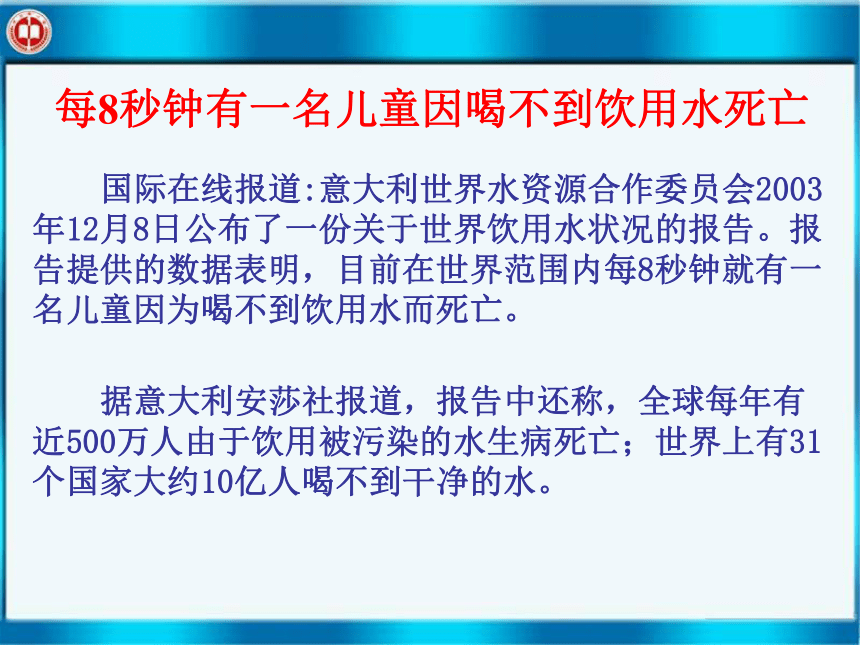 每8秒钟有一名儿童因喝不到饮用水死亡

国际在线报道:意大利世界水资源合作委员会2003年12月8日公布了一份关于世界饮用水状况的报告。报告提供的数据表明，目前在世界范围内每8秒钟就有一名儿童因为喝不到饮用水而死亡。

据意大利安莎社报道，报告中还称，全球每年有近500万人由于饮用被污染的水生病死亡；世界上有31个国家大约10亿人喝不到干净的水。